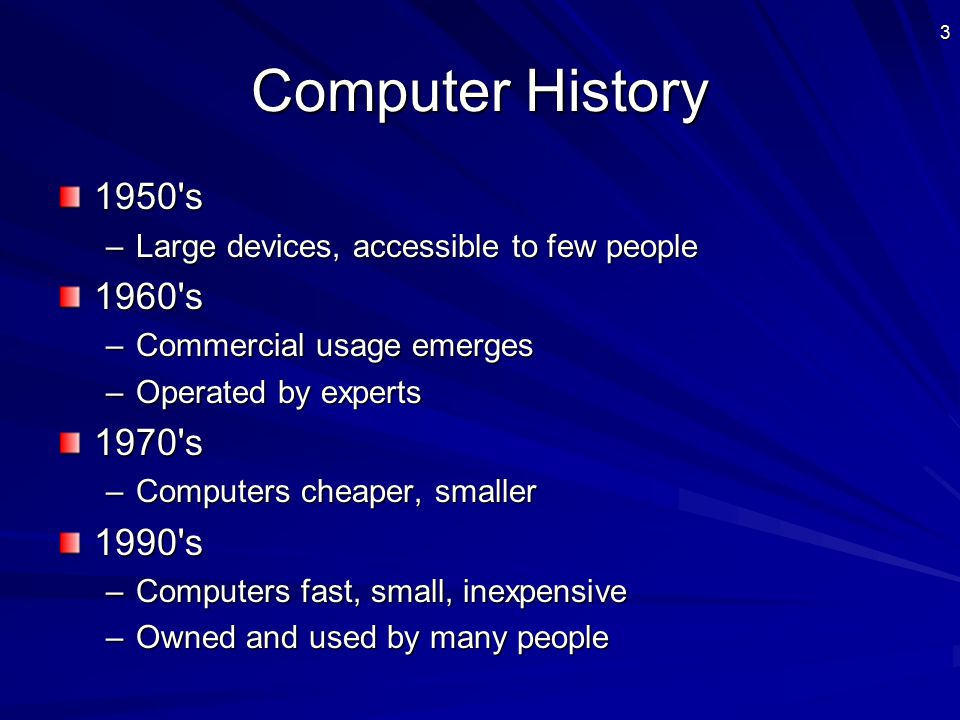 3

Computer History

1950's
– Large devices, accessible to few people

1960's
– Commercial usage emerges
– Operated by experts

1970's
– Computers cheaper, smaller

1990's
– Computers fast, small, inexpensive
– Owned and used by many people